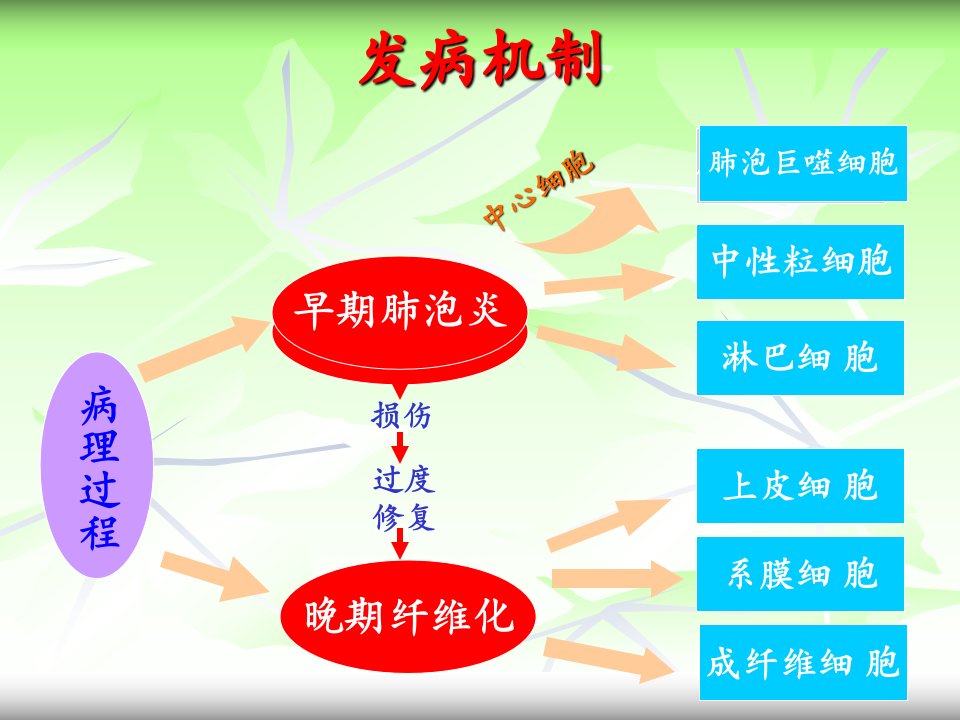 发病机制

病理过程

早期肺泡炎

损伤

过度修复

晚期纤维化

中心细胞

肺泡巨噬细胞

中性粒细胞

淋巴细 胞

上皮细 胞

系膜细 胞

成纤维细 胞